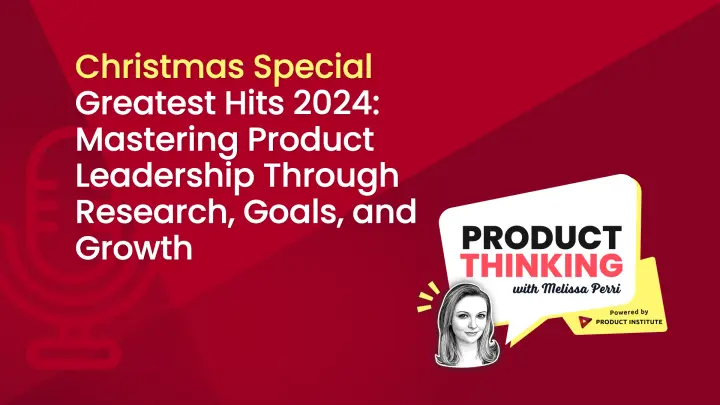 Christmas Special
Greatest Hits 2024: Mastering Product Leadership Through Research, Goals, and Growth

PRODUCT THINKING
with Melissa Perri

Powered by
PRODUCT INSTITUTE